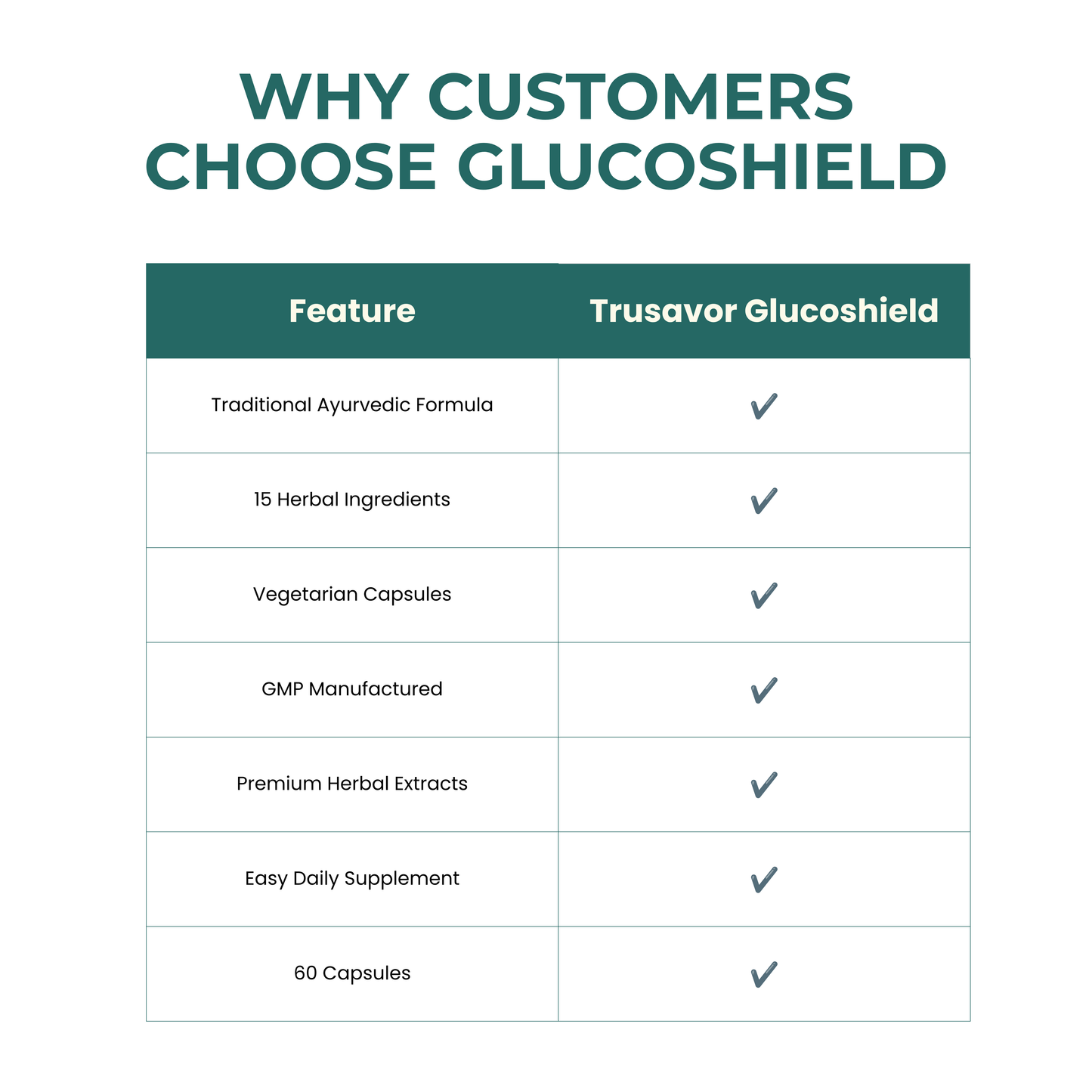 WHY CUSTOMERS CHOOSE GLUCOSHIELD

| Feature | Trusavor Glucoshield |
|---|---|
| Traditional Ayurvedic Formula | ✔ |
| 15 Herbal Ingredients | ✔ |
| Vegetarian Capsules | ✔ |
| GMP Manufactured | ✔ |
| Premium Herbal Extracts | ✔ |
| Easy Daily Supplement | ✔ |
| 60 Capsules | ✔ |